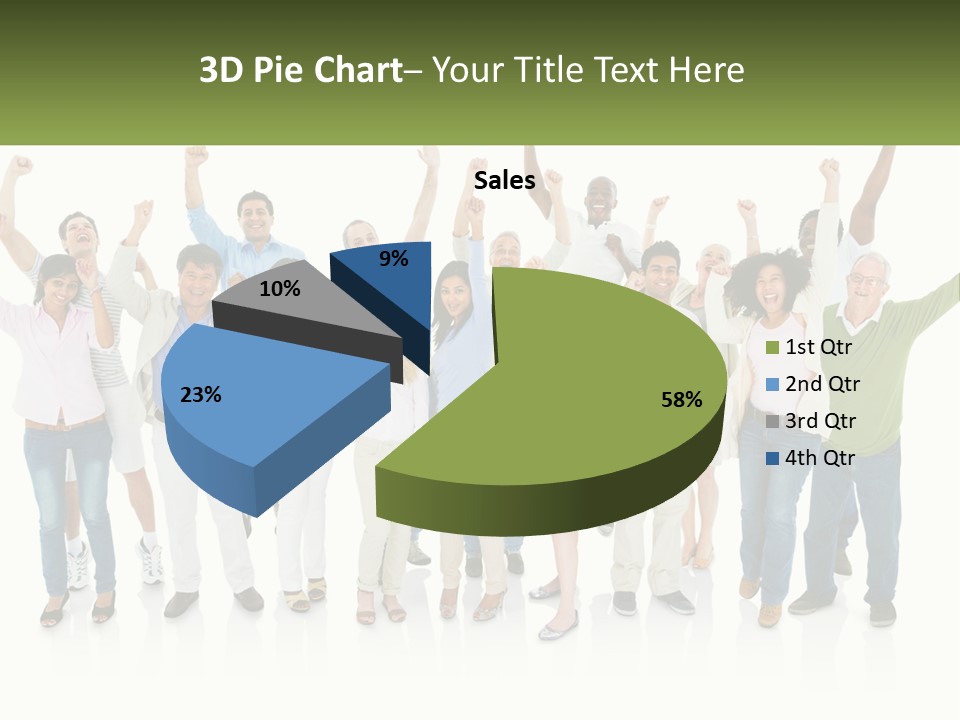 3D Pie Chart– Your Title Text Here

Sales

9%

10%

23%

58%

1st Qtr
2nd Qtr
3rd Qtr
4th Qtr